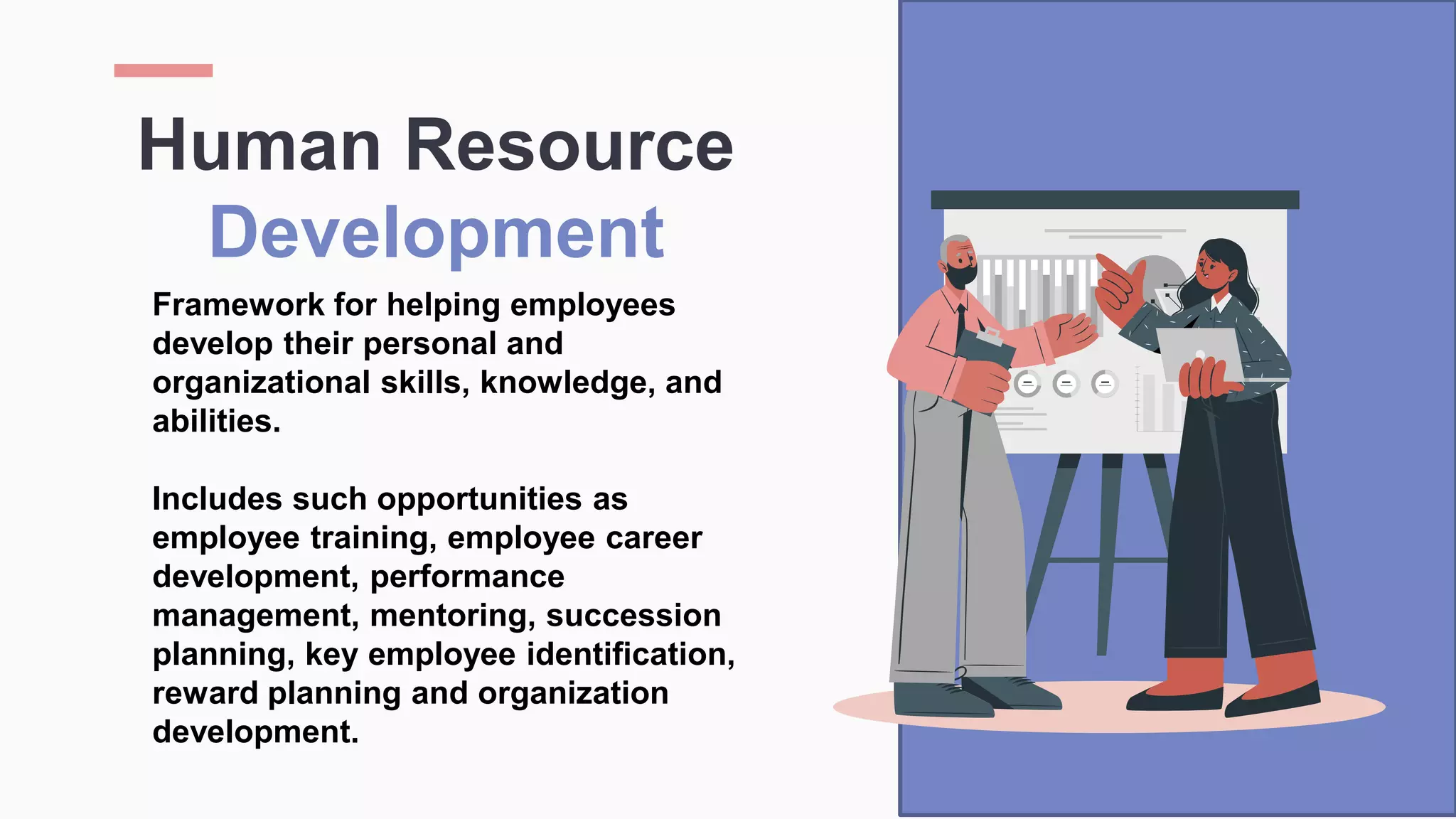 Human Resource Development

Framework for helping employees develop their personal and organizational skills, knowledge, and abilities.

Includes such opportunities as employee training, employee career development, performance management, mentoring, succession planning, key employee identification, reward planning and organization development.